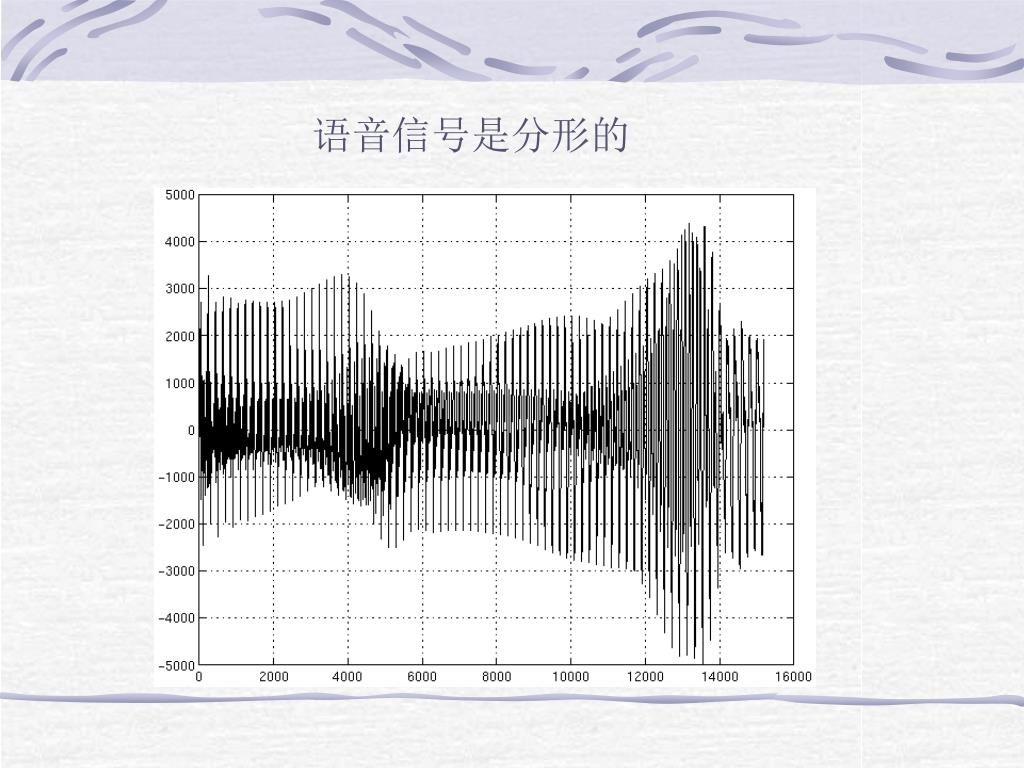 语音信号是分形的

5000
4000
3000
2000
1000
0
−1000
−2000
−3000
−4000
−5000

0 2000 4000 6000 8000 10000 12000 14000 16000